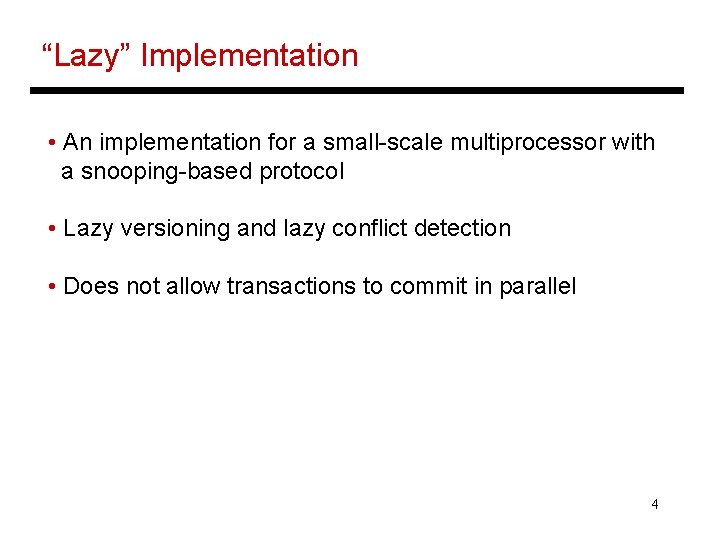 “Lazy” Implementation

• An implementation for a small-scale multiprocessor with a snooping-based protocol

• Lazy versioning and lazy conflict detection

• Does not allow transactions to commit in parallel

4